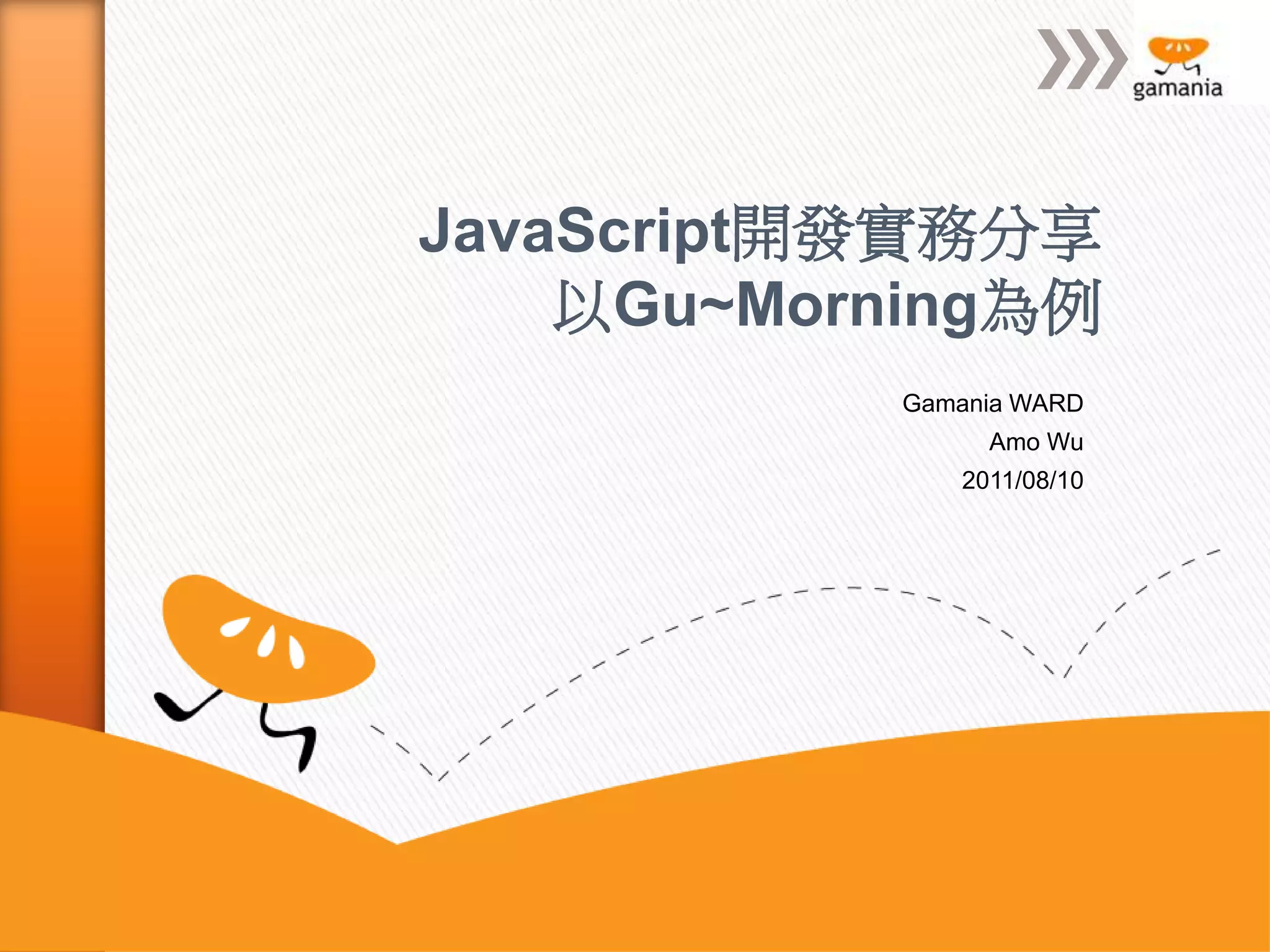 gamania

JavaScript開發實務分享
以Gu~Morning為例

Gamania WARD
Amo Wu
2011/08/10